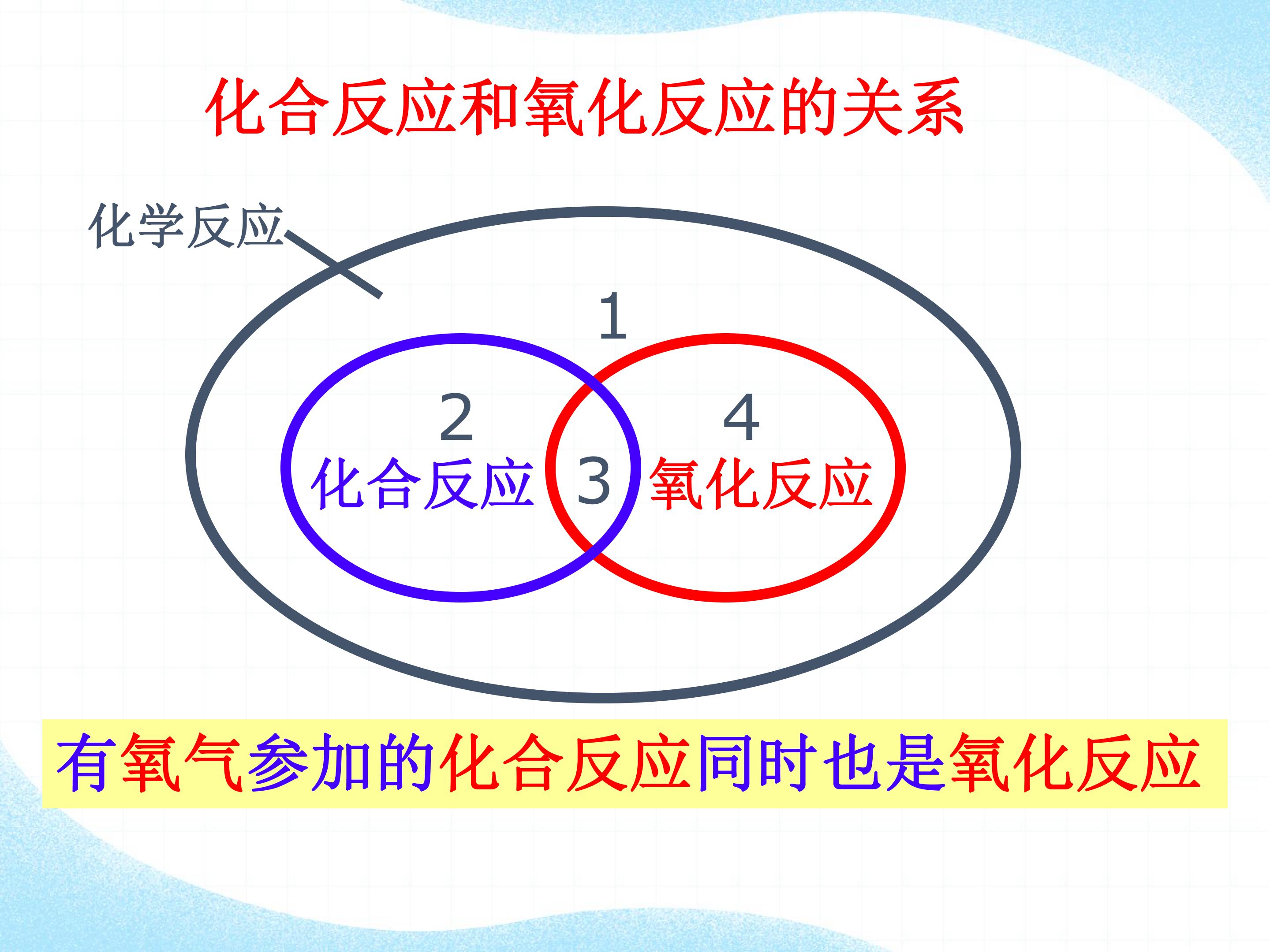 化合反应和氧化反应的关系

化学反应

1

2

化合反应

3

4

氧化反应

有氧气参加的化合反应同时也是氧化反应